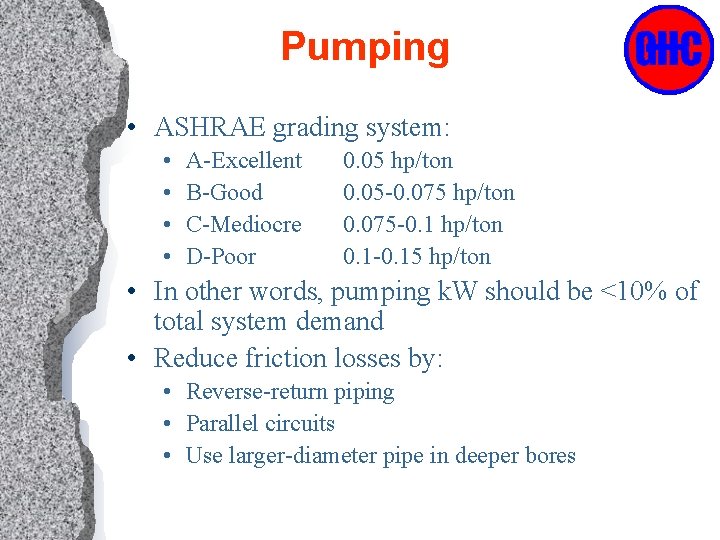 Pumping

GHC

• ASHRAE grading system:
  • A-Excellent 0.05 hp/ton
  • B-Good 0.05-0.075 hp/ton
  • C-Mediocre 0.075-0.1 hp/ton
  • D-Poor 0.1-0.15 hp/ton
• In other words, pumping kW should be <10% of total system demand
• Reduce friction losses by:
  • Reverse-return piping
  • Parallel circuits
  • Use larger-diameter pipe in deeper bores